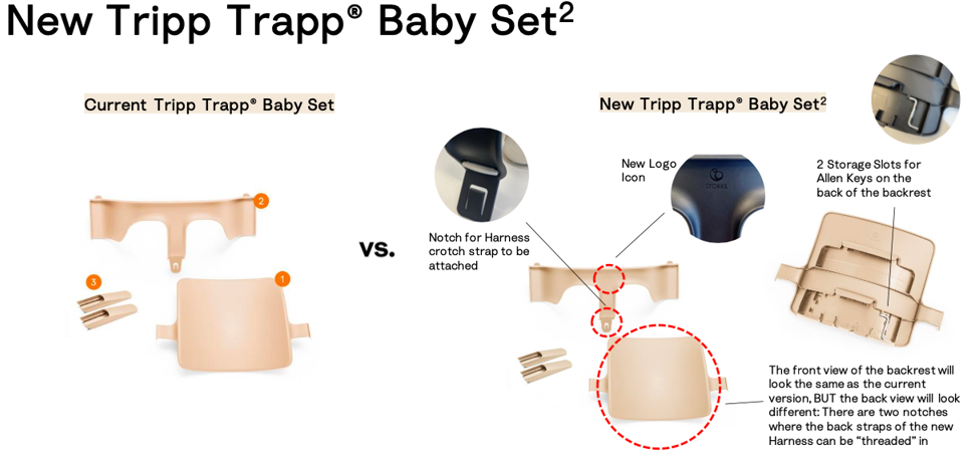 New Tripp Trapp® Baby Set$^2$

Current Tripp Trapp® Baby Set

2

3

1

vs.

New Tripp Trapp® Baby Set$^2$

Notch for Harness crotch strap to be attached

New Logo Icon

STOKKE

2 Storage Slots for Allen Keys on the back of the backrest

The front view of the backrest will look the same as the current version, BUT the back view will look different: There are two notches where the back straps of the new Harness can be "threaded" in